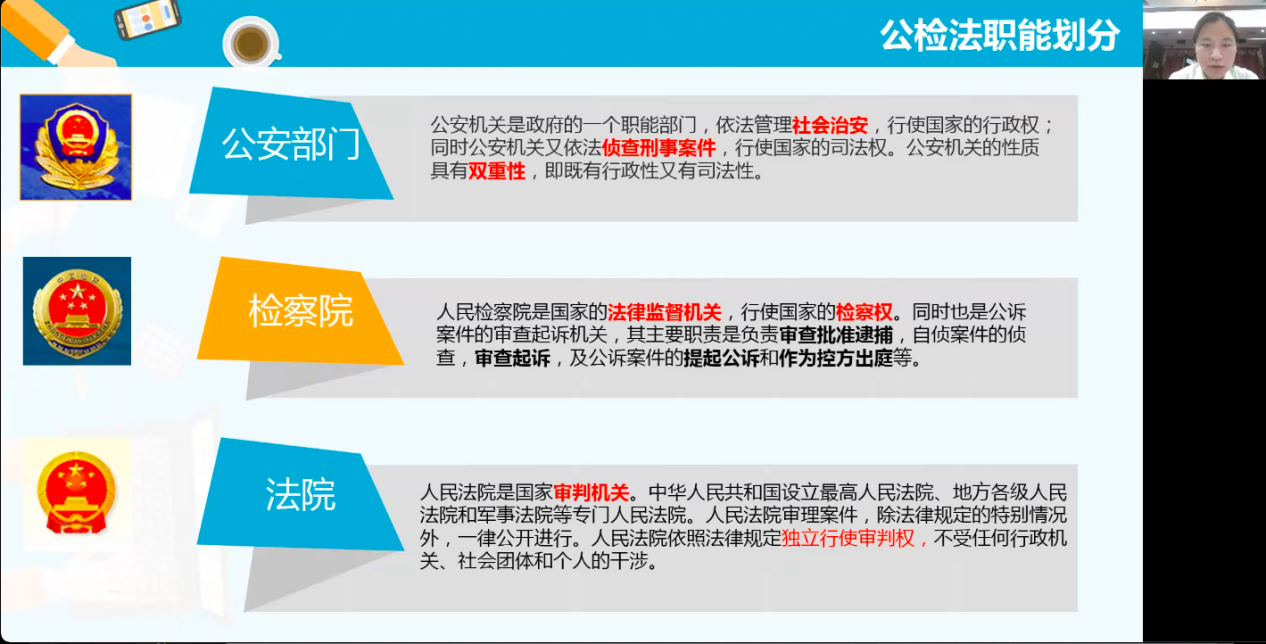 公检法职能划分

公安部门

公安机关是政府的一个职能部门，依法管理社会治安，行使国家的行政权；同时公安机关又依法侦查刑事案件，行使国家的司法权。公安机关的性质具有双重性，即既有行政性又有司法性。

检察院

人民检察院是国家的法律监督机关，行使国家的检察权。同时也是公诉案件的审查起诉机关，其主要职责是负责审查批准逮捕，自侦案件的侦查，审查起诉，及公诉案件的提起公诉和作为控方出庭等。

法院

人民法院是国家审判机关。中华人民共和国设立最高人民法院、地方各级人民法院和军事法院等专门人民法院。人民法院审理案件，除法律规定的特别情况外，一律公开进行。人民法院依照法律规定独立行使审判权，不受任何行政机关、社会团体和个人的干涉。